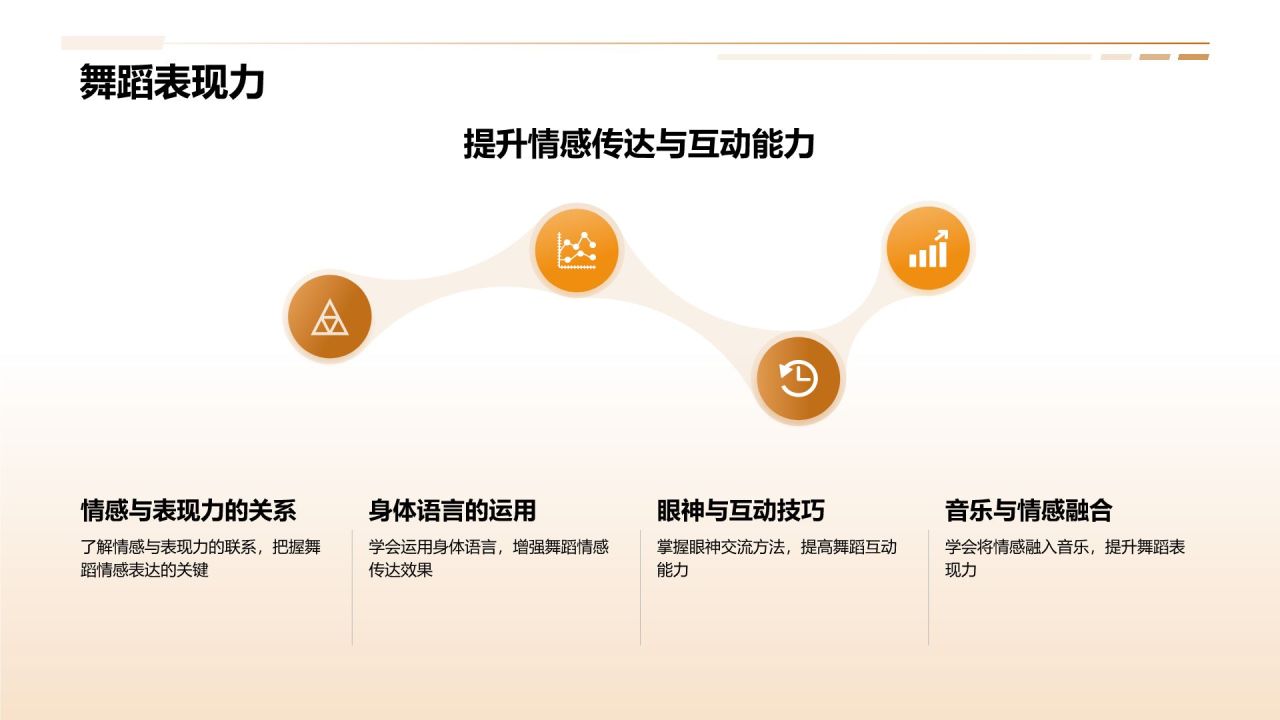 舞蹈表现力

提升情感传达与互动能力

情感与表现力的关系

了解情感与表现力的联系，把握舞蹈情感表达的关键

身体语言的运用

学会运用身体语言，增强舞蹈情感传达效果

眼神与互动技巧

掌握眼神交流方法，提高舞蹈互动能力

音乐与情感融合

学会将情感融入音乐，提升舞蹈表现力